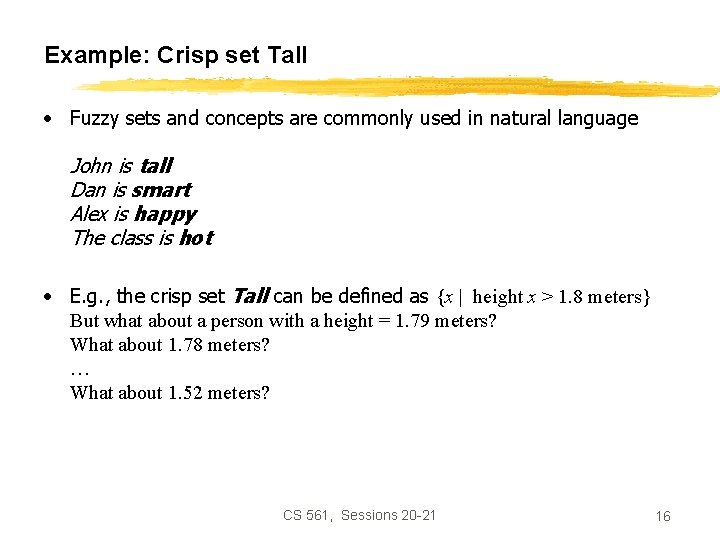 Example: Crisp set Tall

• Fuzzy sets and concepts are commonly used in natural language

John is tall
Dan is smart
Alex is happy
The class is hot

• E.g., the crisp set Tall can be defined as $\{x \mid \text{height } x > 1.8 \text{ meters}\}$
But what about a person with a height = 1.79 meters?
What about 1.78 meters?
…
What about 1.52 meters?

CS 561, Sessions 20-21

16